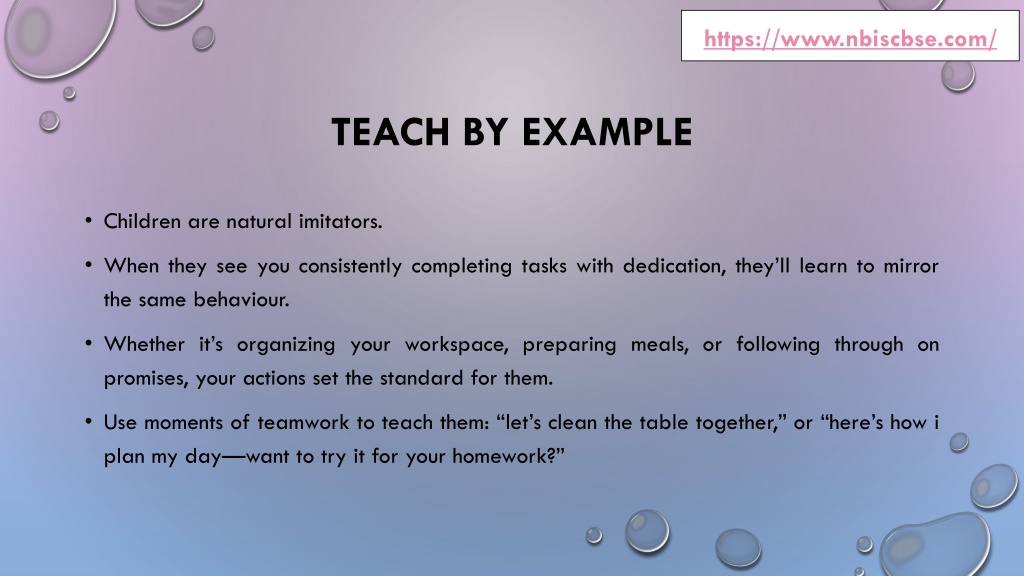 https://www.nbiscbse.com/

TEACH BY EXAMPLE

• Children are natural imitators.

• When they see you consistently completing tasks with dedication, they'll learn to mirror the same behaviour.

• Whether it's organizing your workspace, preparing meals, or following through on promises, your actions set the standard for them.

• Use moments of teamwork to teach them: "let's clean the table together," or "here's how i plan my day—want to try it for your homework?"